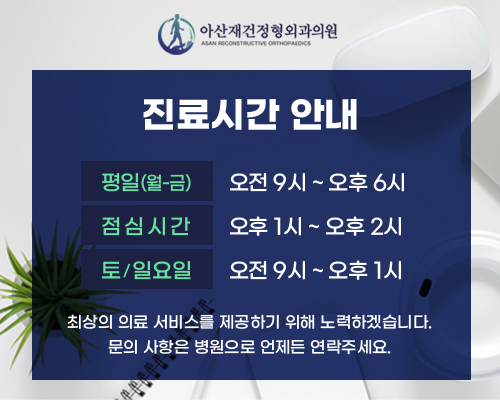 아산재건정형외과의원
ASAN RECONSTRUCTIVE ORTHOPAEDICS

진료시간 안내

| 평일(월-금) | 오전 9시 ~ 오후 6시 |
|---|---|
| 점심시간 | 오후 1시 ~ 오후 2시 |
| 토/일요일 | 오전 9시 ~ 오후 1시 |

최상의 의료 서비스를 제공하기 위해 노력하겠습니다.
문의 사항은 병원으로 언제든 연락주세요.